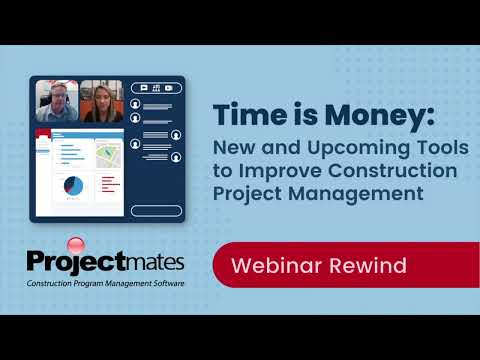 Time is Money:
New and Upcoming Tools to Improve Construction Project Management

Projectmates
Construction Program Management Software

Webinar Rewind